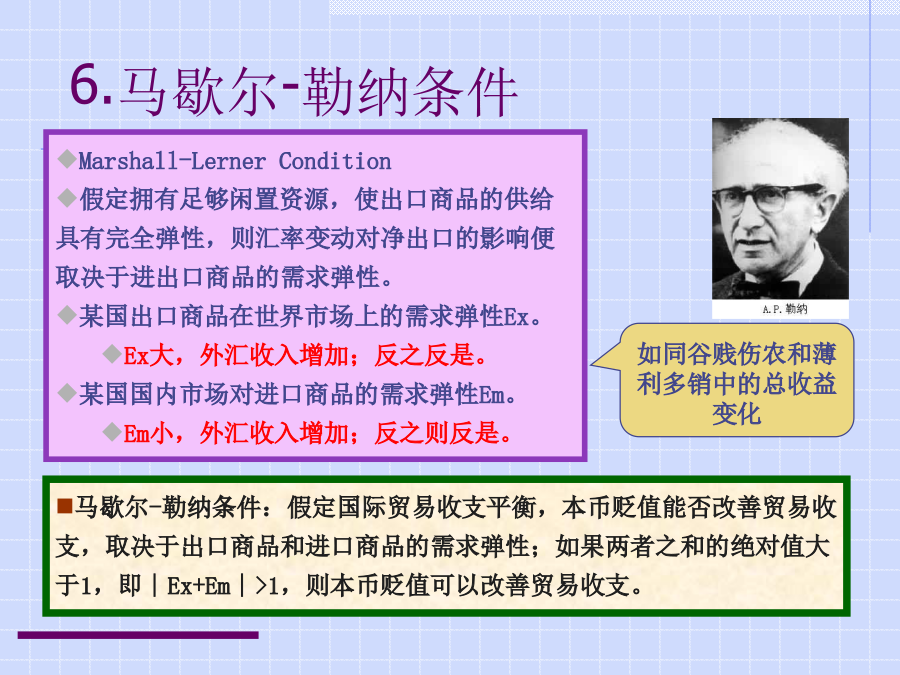 6.马歇尔-勒纳条件

◆Marshall-Lerner Condition
◆假定拥有足够闲置资源，使出口商品的供给具有完全弹性，则汇率变动对净出口的影响便取决于进出口商品的需求弹性。
◆某国出口商品在世界市场上的需求弹性Ex。
◆Ex大，外汇收入增加；反之反是。
◆某国国内市场对进口商品的需求弹性Em。
◆Em小，外汇收入增加；反之则反是。

A.P.勒纳

如同谷贱伤农和薄利多销中的总收益变化

■马歇尔-勒纳条件：假定国际贸易收支平衡，本币贬值能否改善贸易收支，取决于出口商品和进口商品的需求弹性；如果两者之和的绝对值大于1，即｜Ex+Em｜>1，则本币贬值可以改善贸易收支。